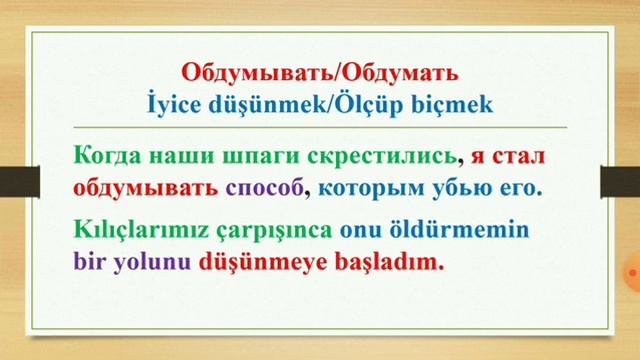 Обдумывать/Обдумать
İyice düşünmek/Ölçüp biçmek

Когда наши шпаги скрестились, я стал обдумывать способ, которым убью его.

Kılıçlarımız çarpışınca onu öldürmemin bir yolunu düşünmeye başladım.